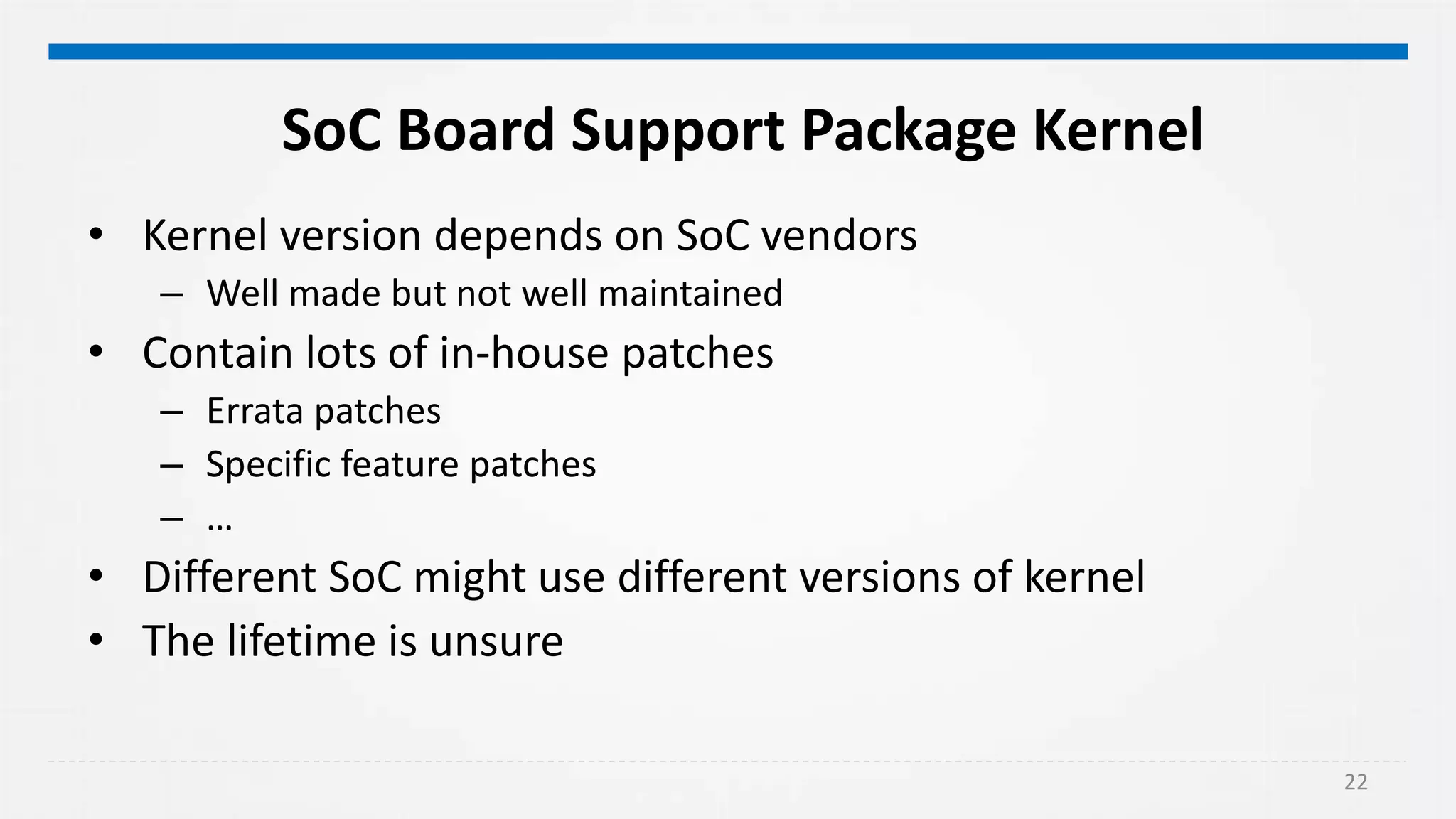 SoC Board Support Package Kernel

• Kernel version depends on SoC vendors
 – Well made but not well maintained
• Contain lots of in-house patches
 – Errata patches
 – Specific feature patches
 – …
• Different SoC might use different versions of kernel
• The lifetime is unsure

22